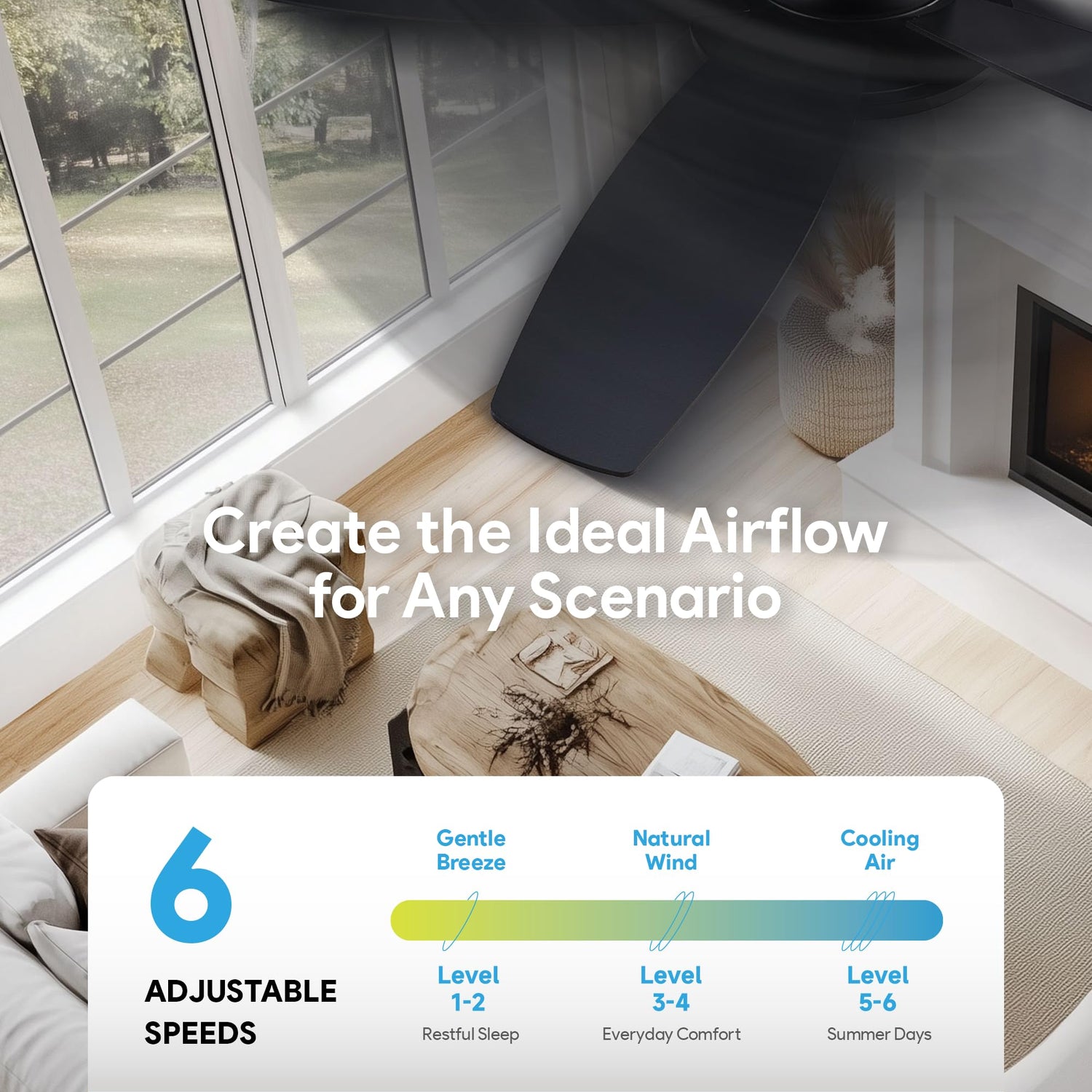 Create the Ideal Airflow for Any Scenario

6

ADJUSTABLE SPEEDS

Gentle Breeze

Level 1-2

Restful Sleep

Natural Wind

Level 3-4

Everyday Comfort

Cooling Air

Level 5-6

Summer Days